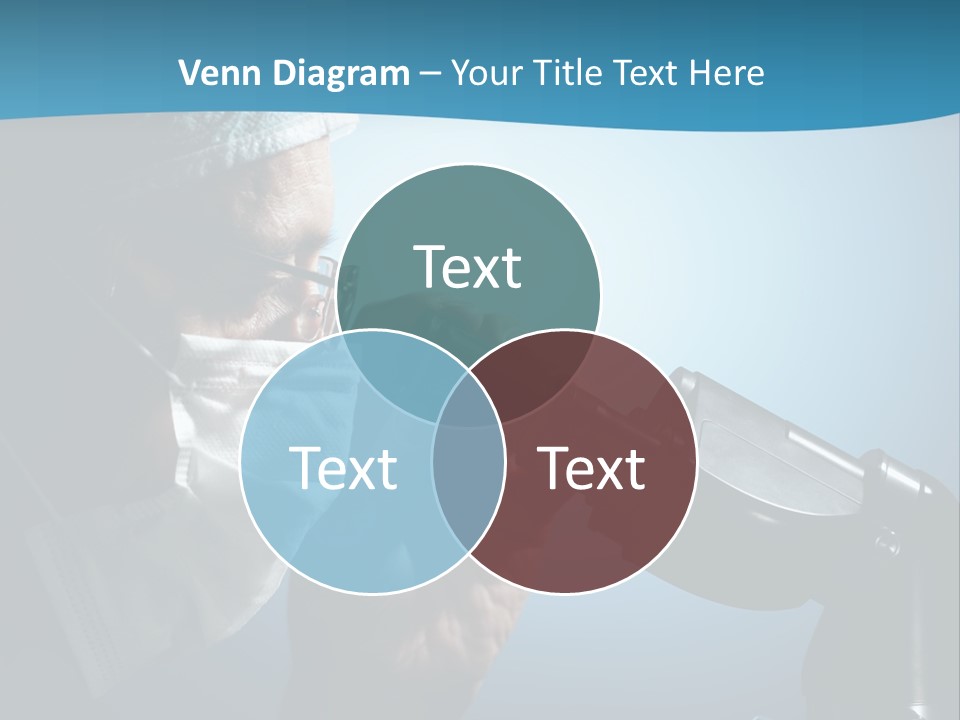 Venn Diagram – Your Title Text Here

Text

Text

Text